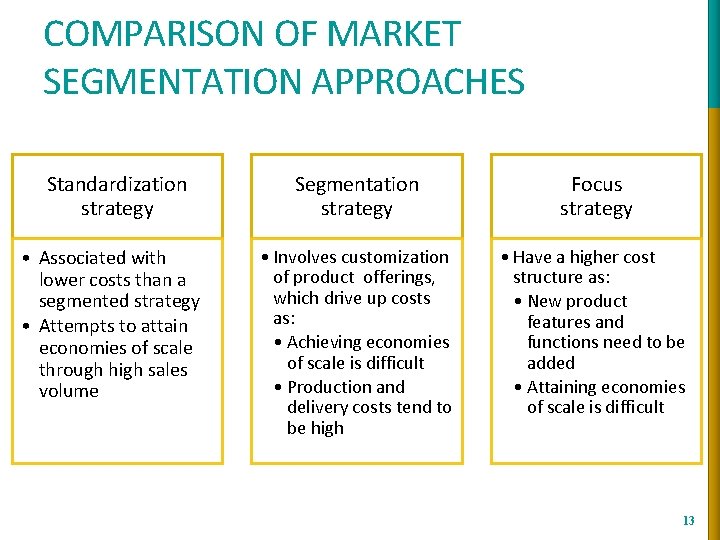 COMPARISON OF MARKET SEGMENTATION APPROACHES

Standardization strategy

• Associated with lower costs than a segmented strategy
• Attempts to attain economies of scale through high sales volume

Segmentation strategy

• Involves customization of product offerings, which drive up costs as:
• Achieving economies of scale is difficult
• Production and delivery costs tend to be high

Focus strategy

• Have a higher cost structure as:
• New product features and functions need to be added
• Attaining economies of scale is difficult

13